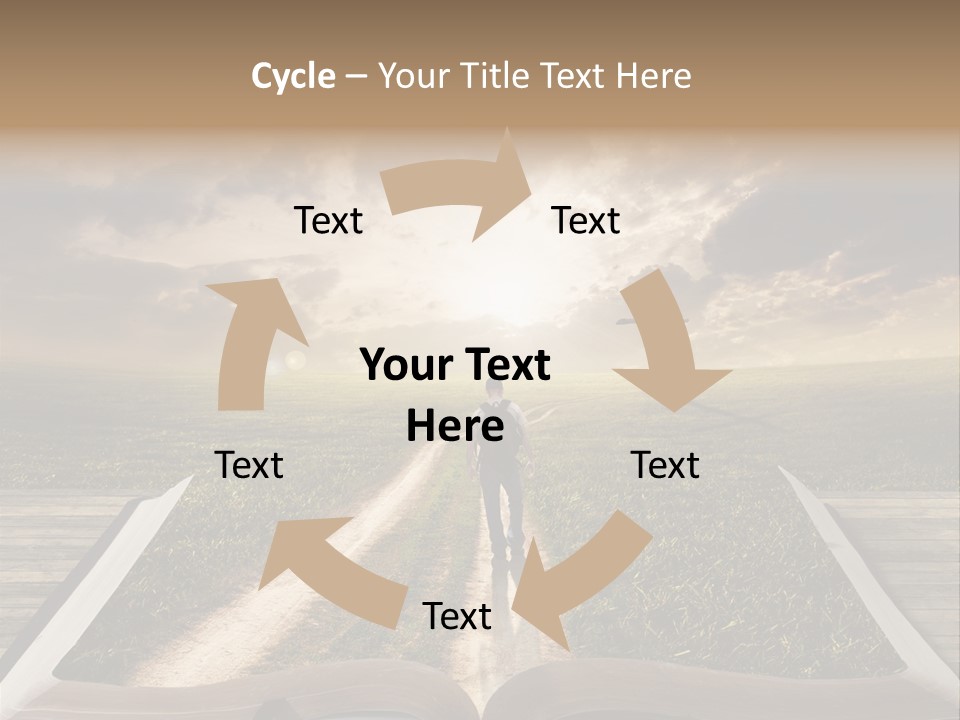 Cycle – Your Title Text Here

Text

Text

Your Text Here

Text

Text

Text